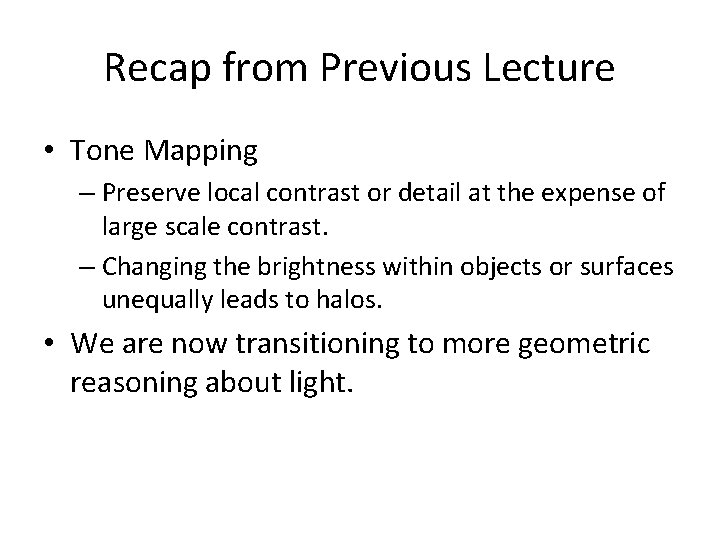 Recap from Previous Lecture

• Tone Mapping
– Preserve local contrast or detail at the expense of large scale contrast.
– Changing the brightness within objects or surfaces unequally leads to halos.
• We are now transitioning to more geometric reasoning about light.